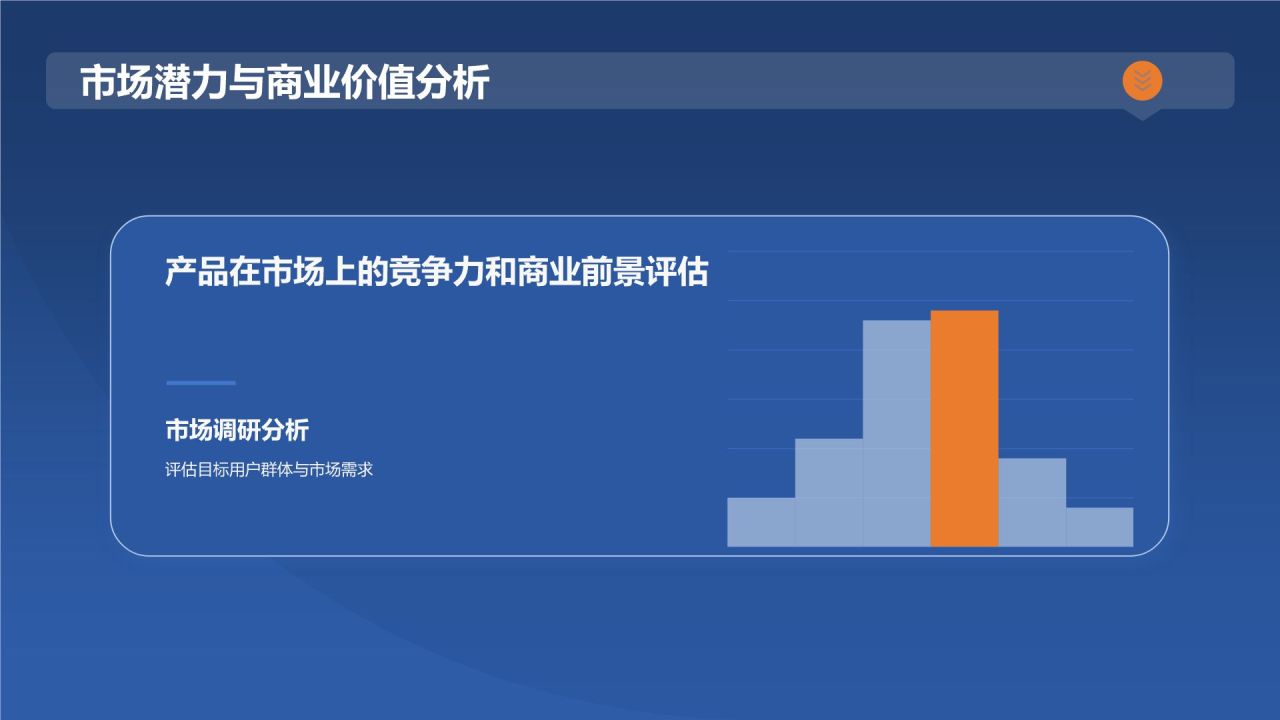 市场潜力与商业价值分析

产品在市场上的竞争力和商业前景评估

市场调研分析

评估目标用户群体与市场需求